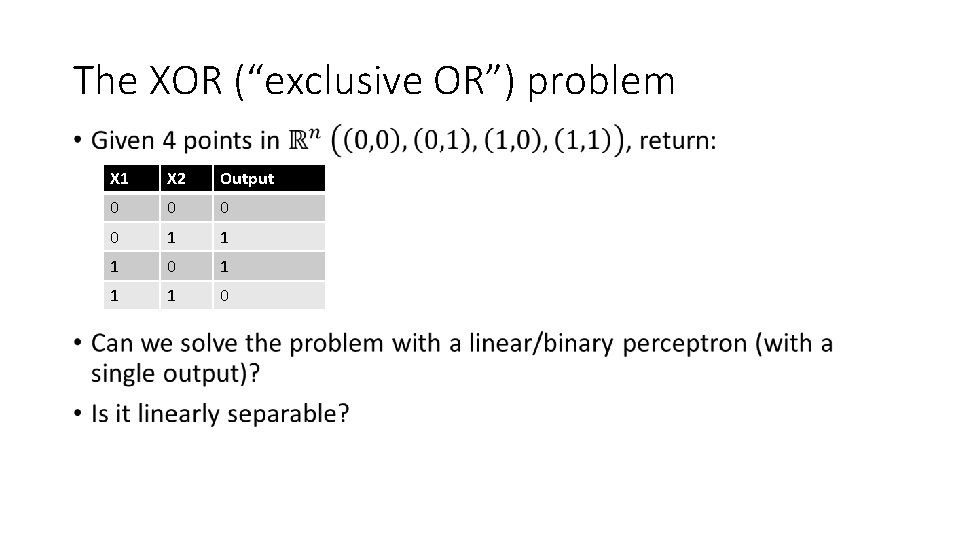 The XOR (“exclusive OR”) problem

• Given 4 points in $\mathbb{R}^n$ $\big((0,0), (0,1), (1,0), (1,1)\big)$, return:

| X1 | X2 | Output |
|---|---|---|
| 0 | 0 | 0 |
| 0 | 1 | 1 |
| 1 | 0 | 1 |
| 1 | 1 | 0 |

• Can we solve the problem with a linear/binary perceptron (with a single output)?

• Is it linearly separable?